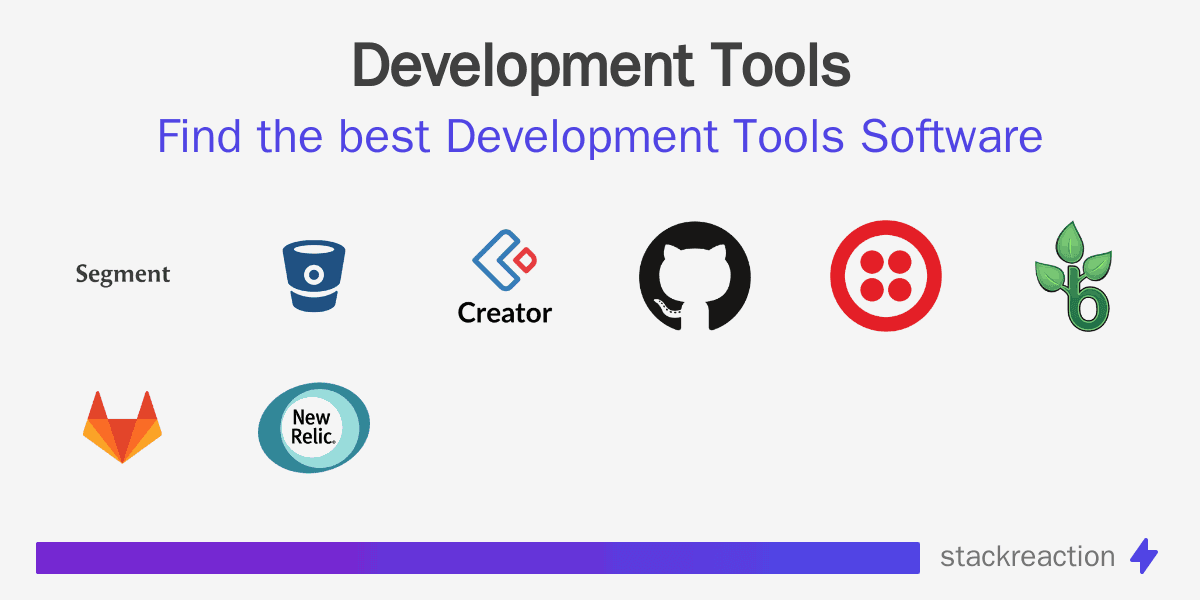 Development Tools

Find the best Development Tools Software

Segment

Creator

New Relic.

stackreaction